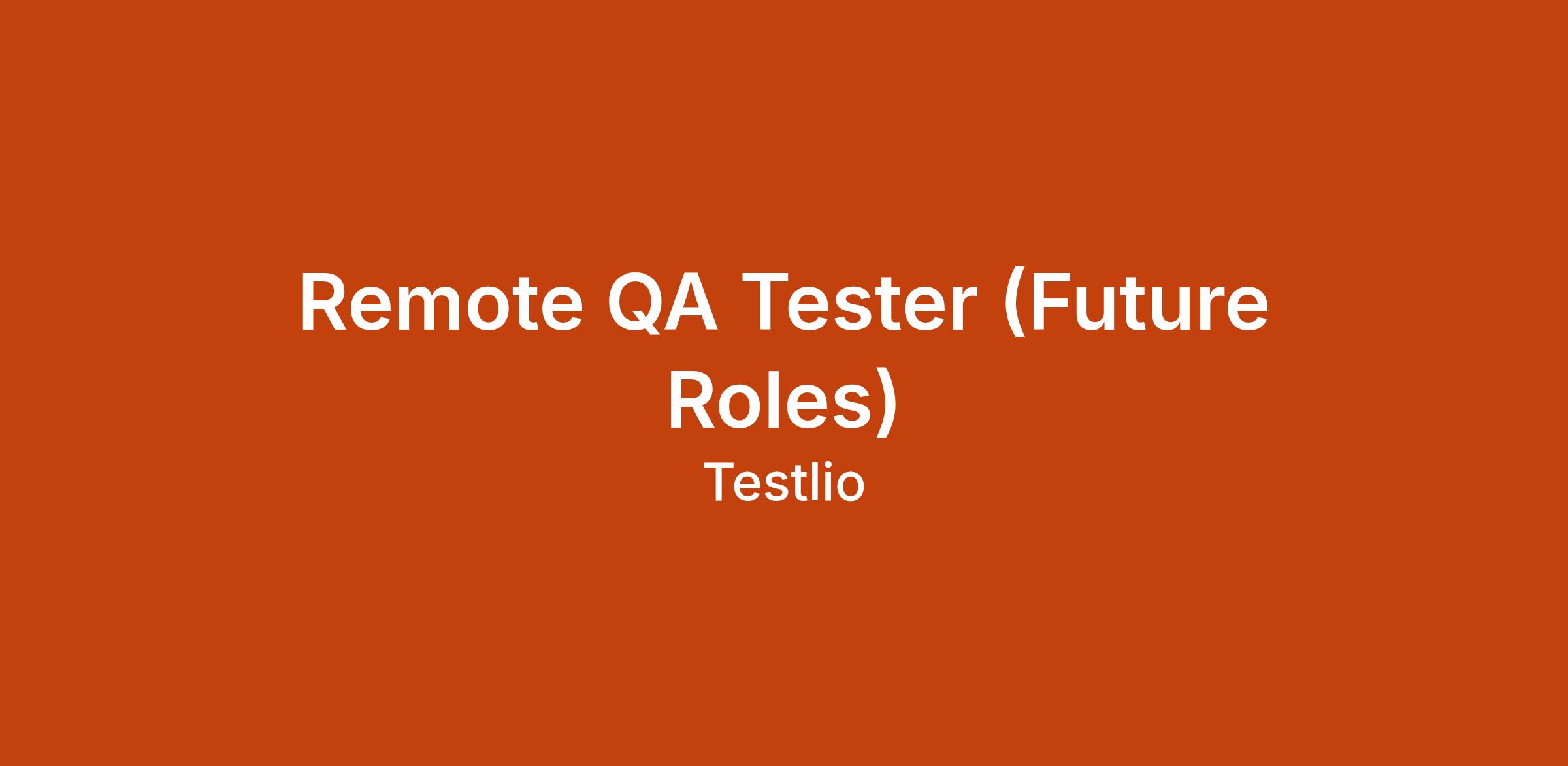 Remote QA Tester (Future Roles)

Testlio